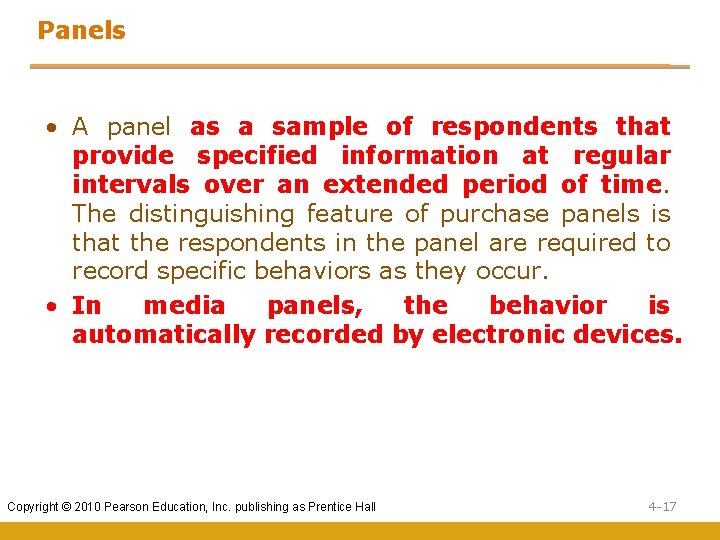 Panels

• A panel as a sample of respondents that provide specified information at regular intervals over an extended period of time. The distinguishing feature of purchase panels is that the respondents in the panel are required to record specific behaviors as they occur.

• In media panels, the behavior is automatically recorded by electronic devices.

Copyright © 2010 Pearson Education, Inc. publishing as Prentice Hall

4-17